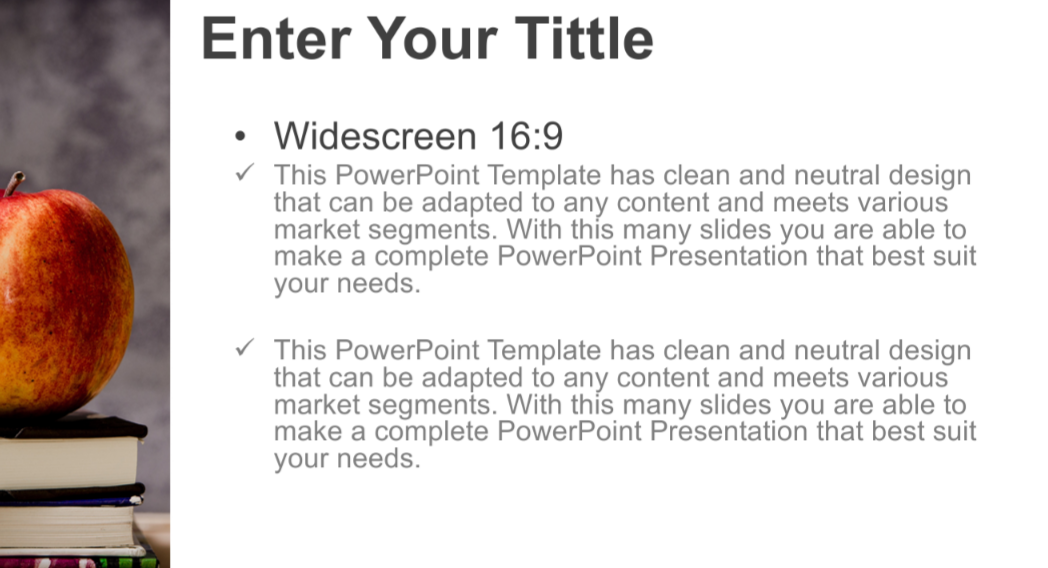 Enter Your Tittle

• Widescreen 16:9

✓ This PowerPoint Template has clean and neutral design that can be adapted to any content and meets various market segments. With this many slides you are able to make a complete PowerPoint Presentation that best suit your needs.

✓ This PowerPoint Template has clean and neutral design that can be adapted to any content and meets various market segments. With this many slides you are able to make a complete PowerPoint Presentation that best suit your needs.